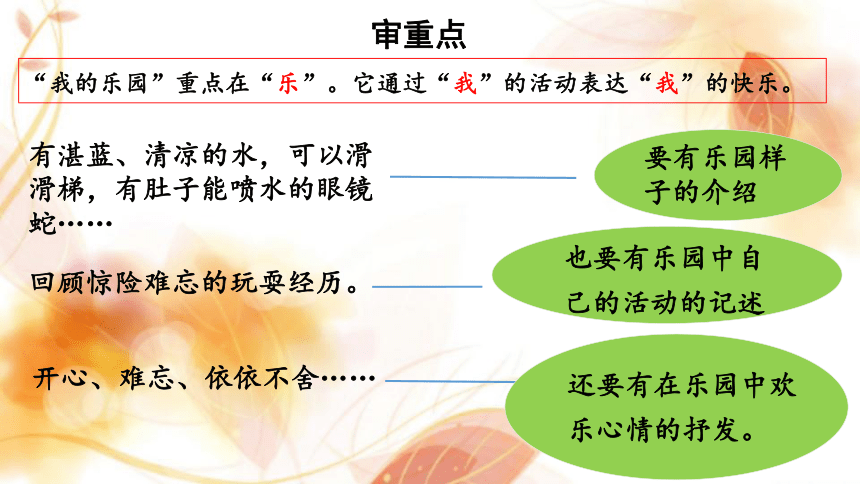 审重点

“我的乐园”重点在“乐”。它通过“我”的活动表达“我”的快乐。

有湛蓝、清凉的水，可以滑滑梯，有肚子能喷水的眼镜蛇……

要有乐园样子的介绍

回顾惊险难忘的玩耍经历。

也要有乐园中自己的活动的记述

开心、难忘、依依不舍……

还要有在乐园中欢乐心情的抒发。